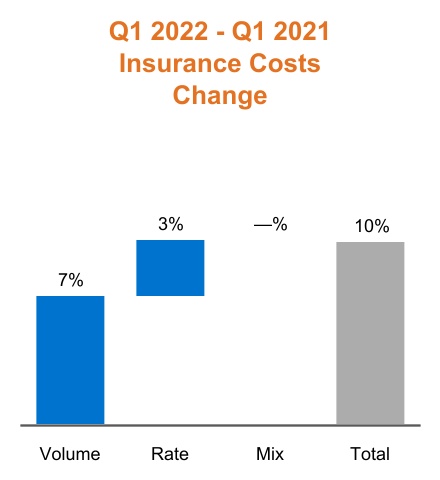 Q1 2022 - Q1 2021
Insurance Costs
Change

7%
3%
—%
10%

Volume
Rate
Mix
Total